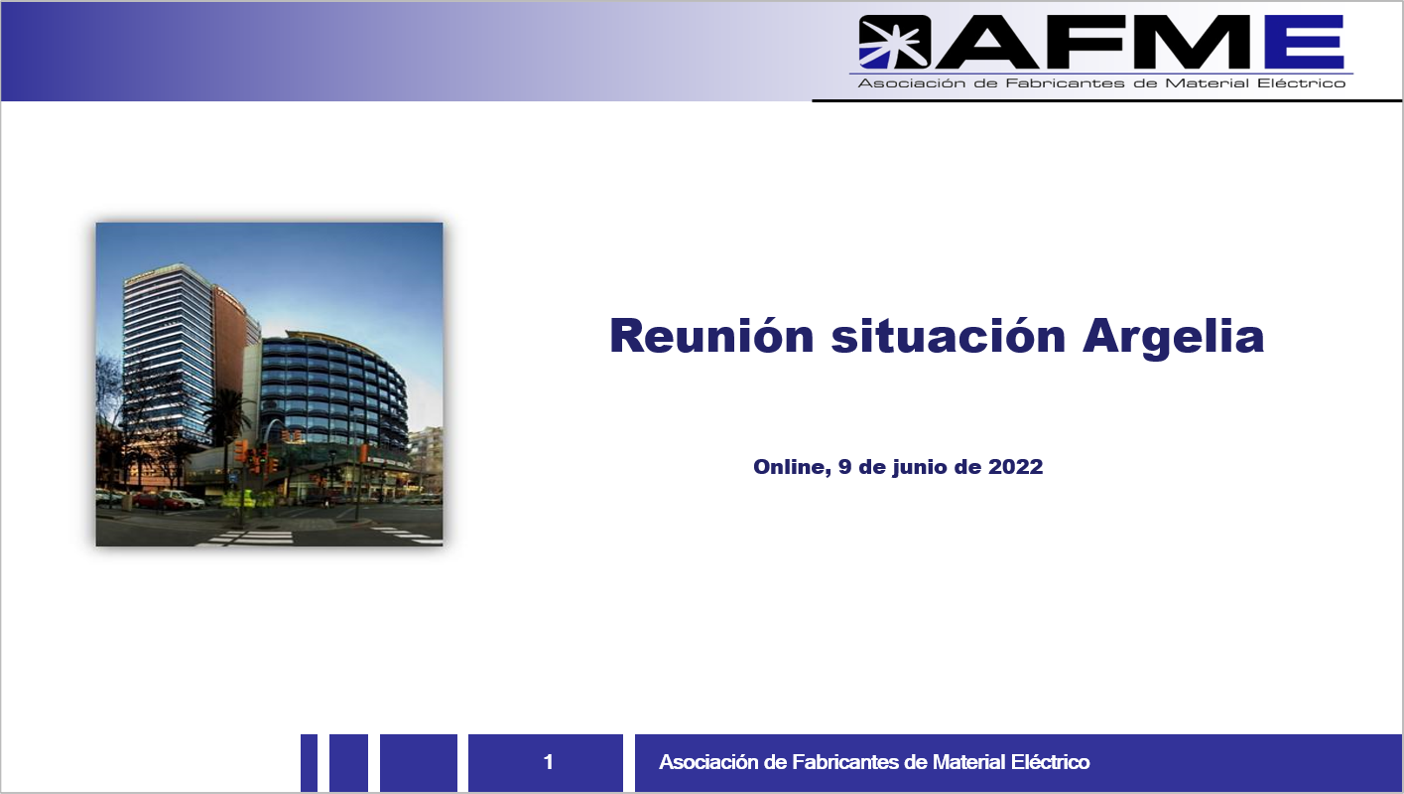 AFME
Asociación de Fabricantes de Material Eléctrico

Reunión situación Argelia

Online, 9 de junio de 2022

1

Asociación de Fabricantes de Material Eléctrico